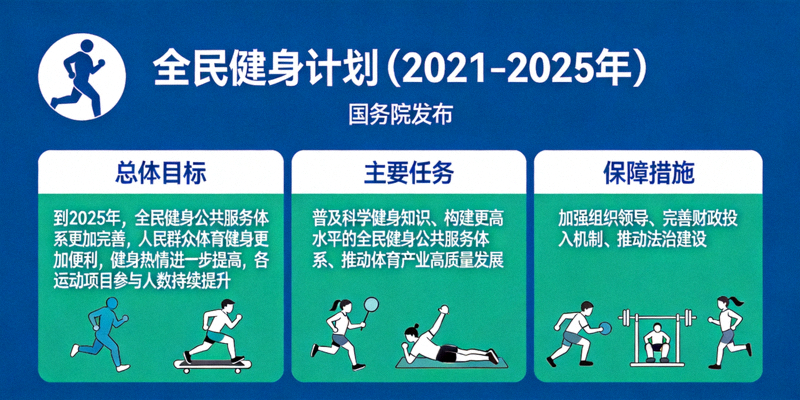 全民健身计划（2021-2025年）

国务院发布

总体目标

到2025年，全民健身公共服务体系更加完善，人民群众体育健身更加便利，健身热情进一步提高，各运动项目参与人数持续提升

主要任务

普及科学健身知识、构建更高水平的全民健身公共服务体系、推动体育产业高质量发展

保障措施

加强组织领导、完善财政投入机制、推动法治建设